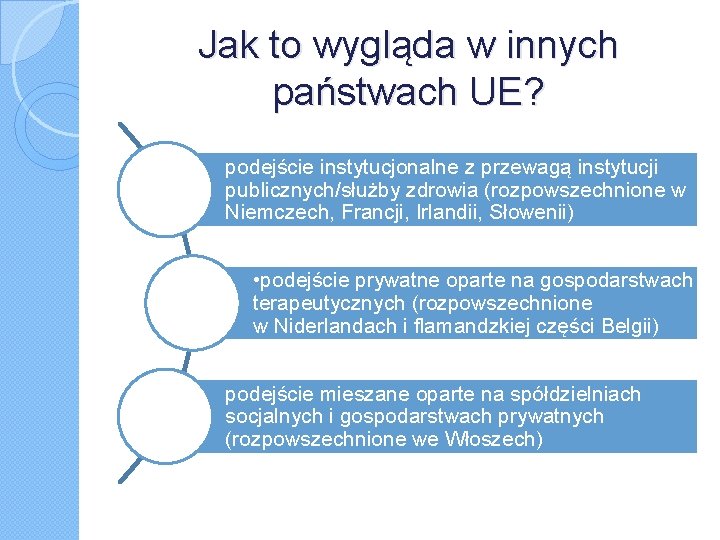 Jak to wygląda w innych państwach UE?

podejście instytucjonalne z przewagą instytucji publicznych/służby zdrowia (rozpowszechnione w Niemczech, Francji, Irlandii, Słowenii)

•podejście prywatne oparte na gospodarstwach terapeutycznych (rozpowszechnione w Niderlandach i flamandzkiej części Belgii)

podejście mieszane oparte na spółdzielniach socjalnych i gospodarstwach prywatnych (rozpowszechnione we Włoszech)